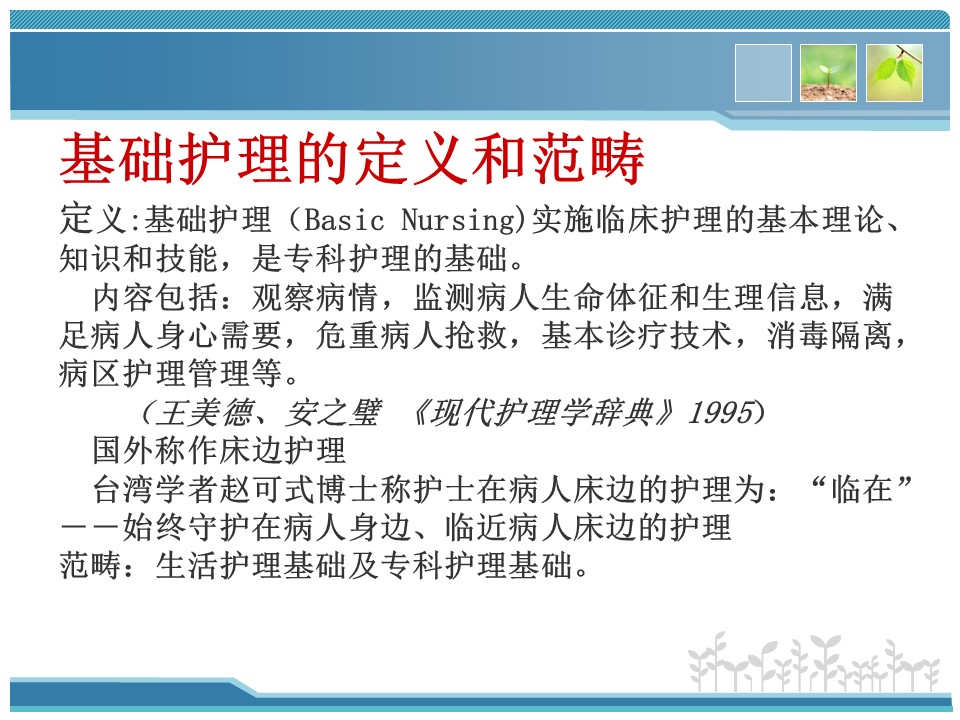 基础护理的定义和范畴

定义:基础护理（Basic Nursing)实施临床护理的基本理论、知识和技能，是专科护理的基础。

内容包括：观察病情，监测病人生命体征和生理信息，满足病人身心需要，危重病人抢救，基本诊疗技术，消毒隔离，病区护理管理等。

（王美德、安之璧 《现代护理学辞典》1995）

国外称作床边护理

台湾学者赵可式博士称护士在病人床边的护理为：“临在”——始终守护在病人身边、临近病人床边的护理

范畴：生活护理基础及专科护理基础。